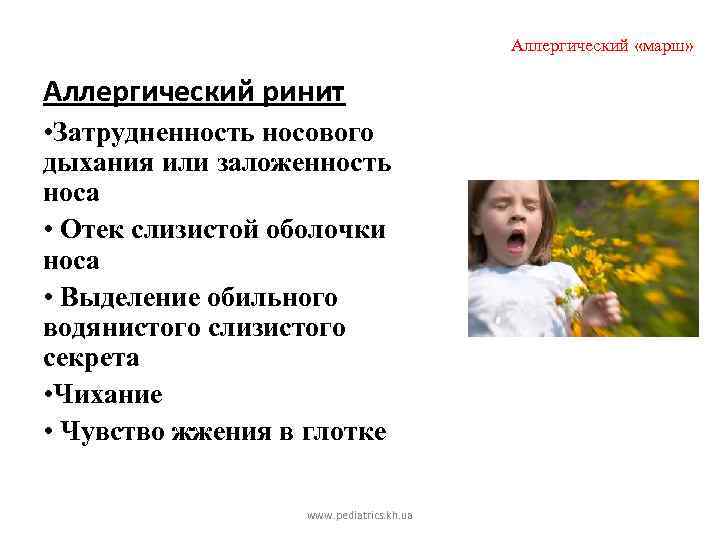 Аллергический «марш»

Аллергический ринит

•Затрудненность носового дыхания или заложенность носа

• Отек слизистой оболочки носа

• Выделение обильного водянистого слизистого секрета

•Чихание

• Чувство жжения в глотке

www.pediatrics.kh.ua